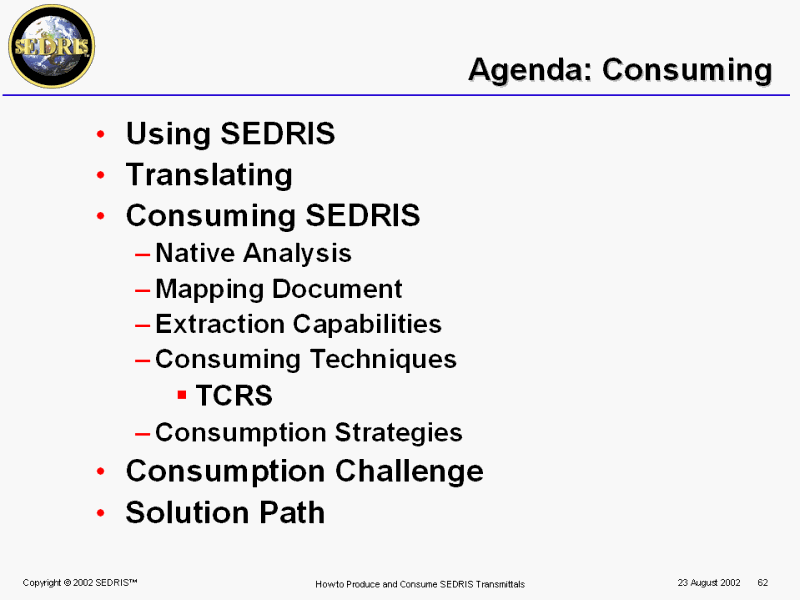 SEDRIS

Agenda: Consuming

• Using SEDRIS
• Translating
• Consuming SEDRIS
– Native Analysis
– Mapping Document
– Extraction Capabilities
– Consuming Techniques
▪ TCRS
– Consumption Strategies
• Consumption Challenge
• Solution Path

Copyright © 2002 SEDRIS™

How to Produce and Consume SEDRIS Transmittals

23 August 2002 62